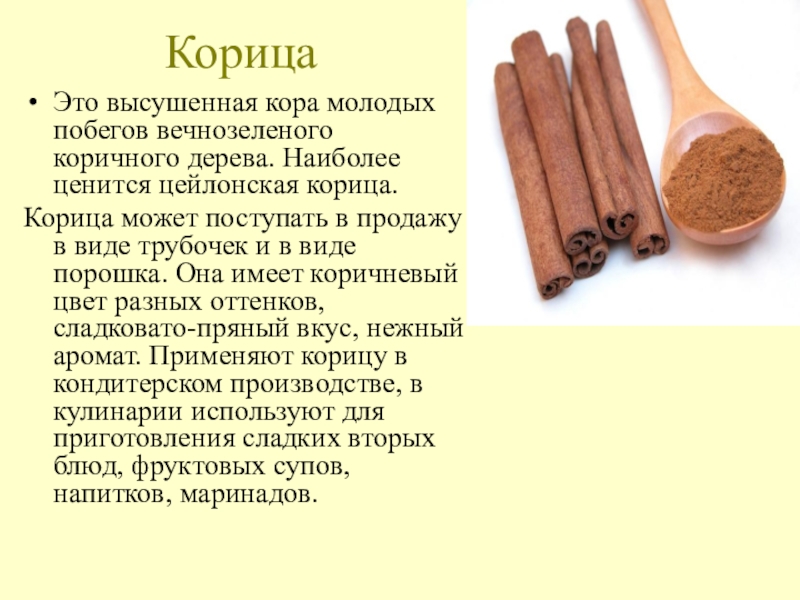 Корица

• Это высушенная кора молодых побегов вечнозеленого коричного дерева. Наиболее ценится цейлонская корица.

Корица может поступать в продажу в виде трубочек и в виде порошка. Она имеет коричневый цвет разных оттенков, сладковато-пряный вкус, нежный аромат. Применяют корицу в кондитерском производстве, в кулинарии используют для приготовления сладких вторых блюд, фруктовых супов, напитков, маринадов.